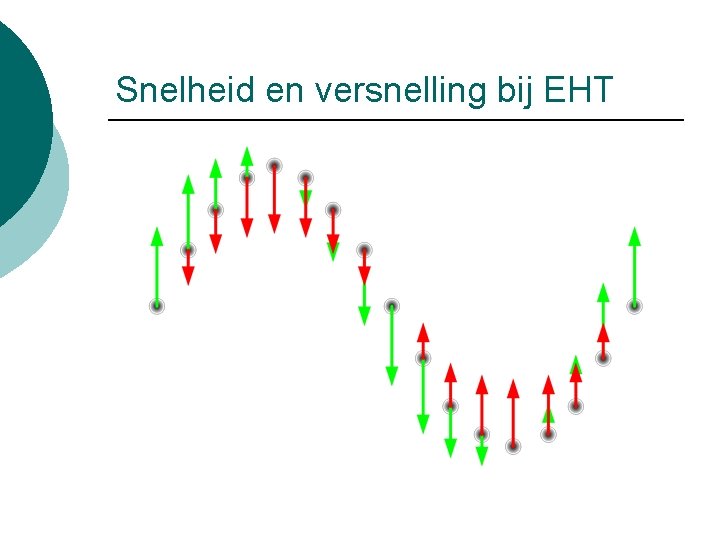 Snelheid en versnelling bij EHT